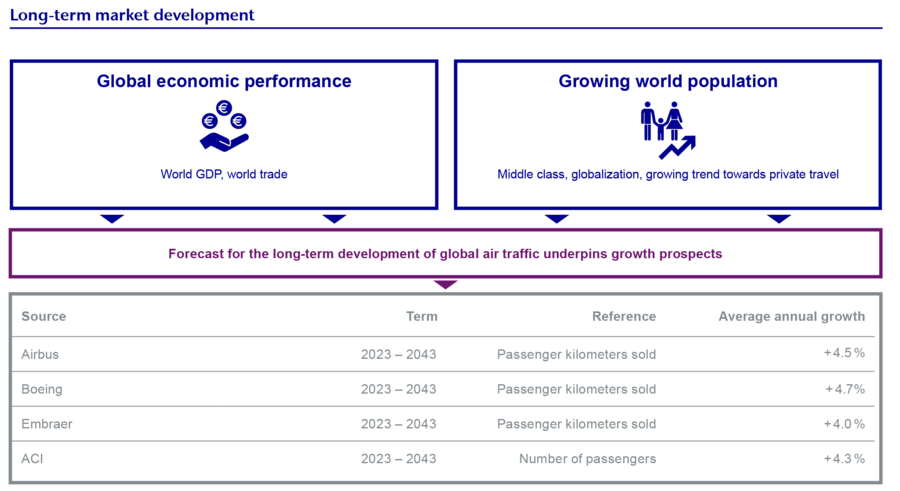 Long-term market development

Global economic performance

World GDP, world trade

Growing world population

Middle class, globalization, growing trend towards private travel

Forecast for the long-term development of global air traffic underpins growth prospects

| Source | Term | Reference | Average annual growth |
|---|---|---|---|
| Airbus | 2023 – 2043 | Passenger kilometers sold | +4.5% |
| Boeing | 2023 – 2043 | Passenger kilometers sold | +4.7% |
| Embraer | 2023 – 2043 | Passenger kilometers sold | +4.0% |
| ACI | 2023 – 2043 | Number of passengers | +4.3% |